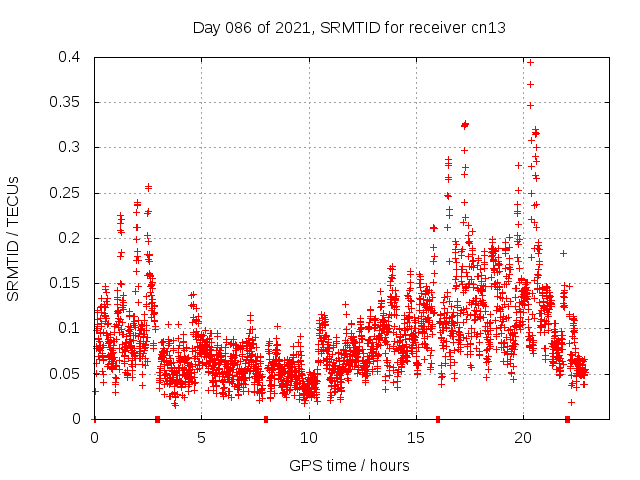 Day 086 of 2021, SRMTID for receiver cn13

SRMTID / TECUs

0.4
0.35
0.3
0.25
0.2
0.15
0.1
0.05
0

0
5
10
15
20

GPS time / hours